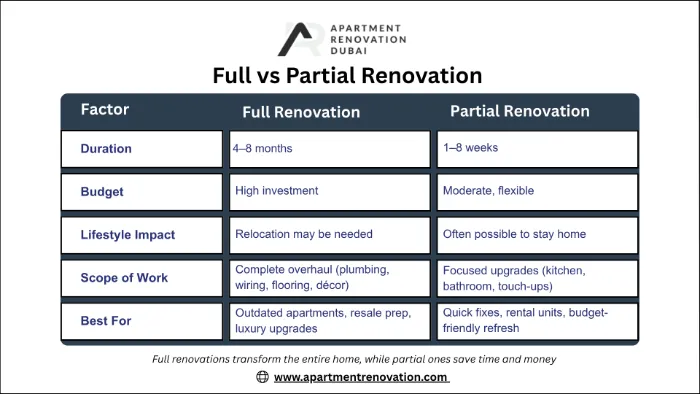 APARTMENT RENOVATION DUBAI

Full vs Partial Renovation

| Factor | Full Renovation | Partial Renovation |
|---|---|---|
| Duration | 4–8 months | 1–8 weeks |
| Budget | High investment | Moderate, flexible |
| Lifestyle Impact | Relocation may be needed | Often possible to stay home |
| Scope of Work | Complete overhaul (plumbing, wiring, flooring, décor) | Focused upgrades (kitchen, bathroom, touch-ups) |
| Best For | Outdated apartments, resale prep, luxury upgrades | Quick fixes, rental units, budget-friendly refresh |

Full renovations transform the entire home, while partial ones save time and money

www.apartmentrenovation.com